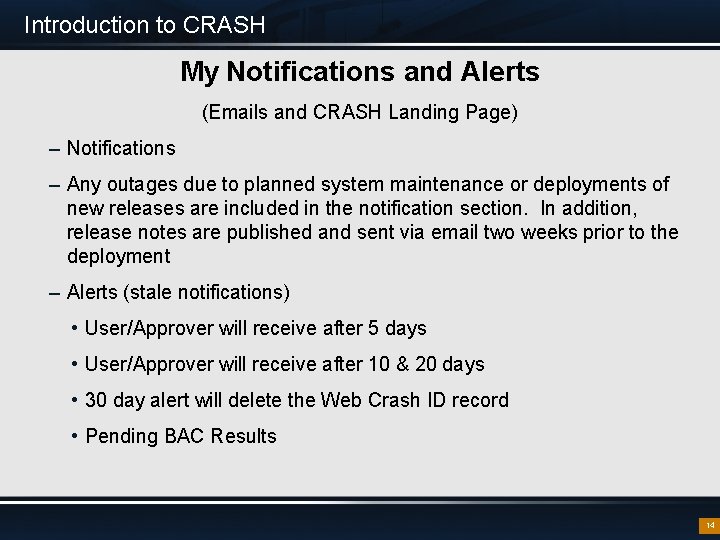 Introduction to CRASH

My Notifications and Alerts

(Emails and CRASH Landing Page)

– Notifications

– Any outages due to planned system maintenance or deployments of new releases are included in the notification section. In addition, release notes are published and sent via email two weeks prior to the deployment

– Alerts (stale notifications)

• User/Approver will receive after 5 days

• User/Approver will receive after 10 & 20 days

• 30 day alert will delete the Web Crash ID record

• Pending BAC Results

14